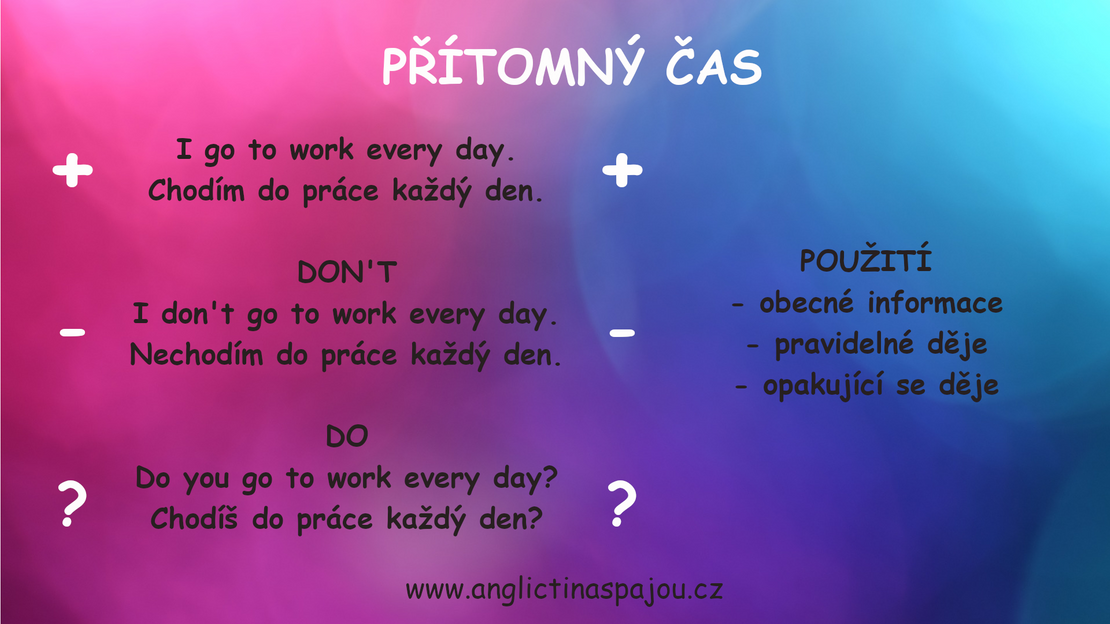 PŘÍTOMNÝ ČAS

+ I go to work every day. Chodím do práce každý den. +

DON'T
- I don't go to work every day. Nechodím do práce každý den. -

DO
? Do you go to work every day? Chodíš do práce každý den? ?

POUŽITÍ
- obecné informace
- pravidelné děje
- opakující se děje

www.anglictinaspajou.cz